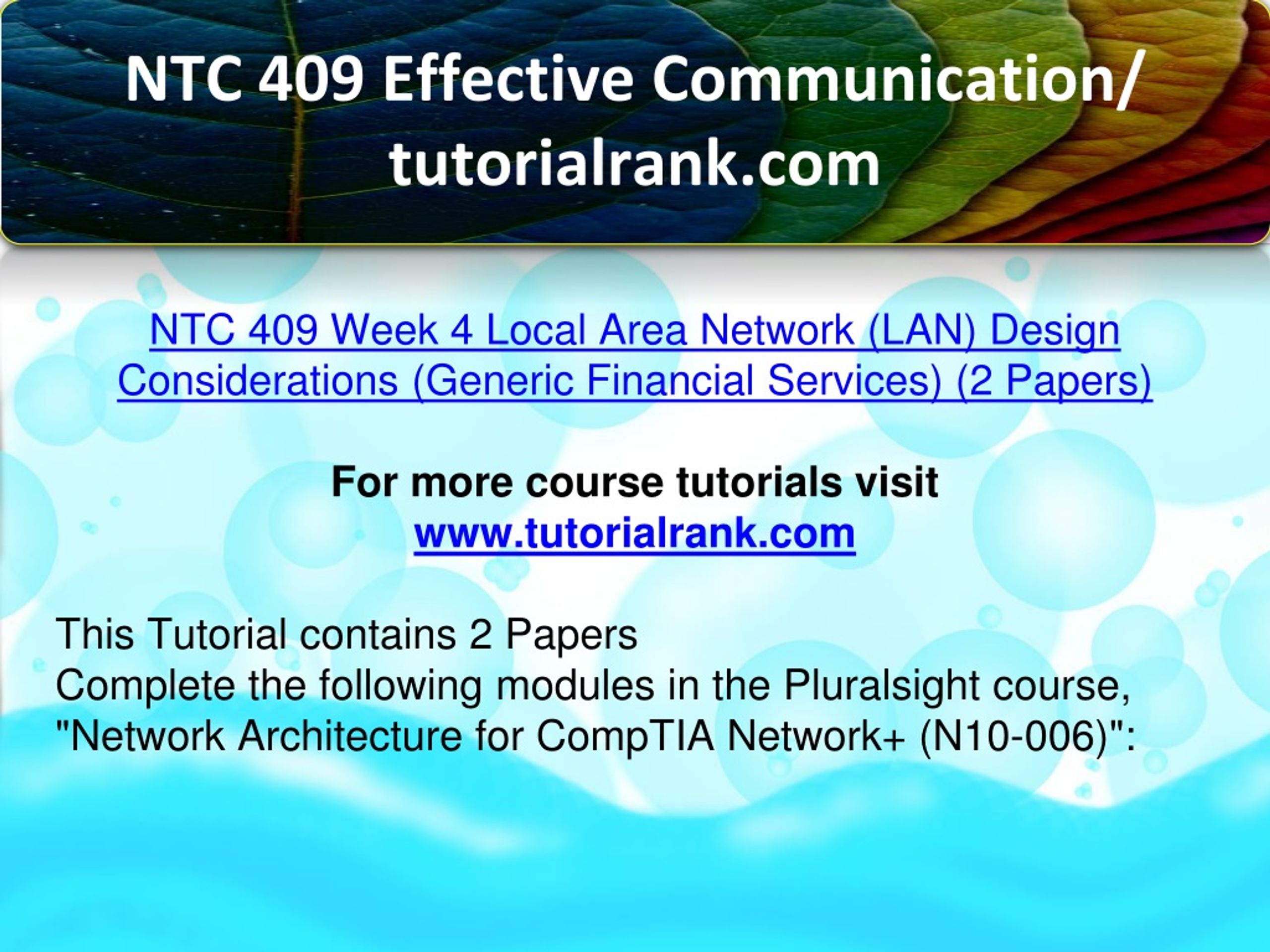 NTC 409 Effective Communication/ tutorialrank.com

NTC 409 Week 4 Local Area Network (LAN) Design Considerations (Generic Financial Services) (2 Papers)

For more course tutorials visit
www.tutorialrank.com

This Tutorial contains 2 Papers
Complete the following modules in the Pluralsight course, "Network Architecture for CompTIA Network+ (N10-006)":